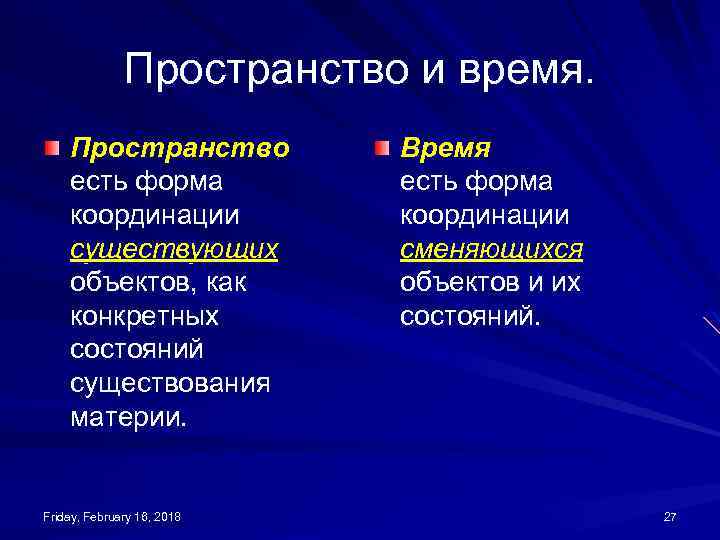 Пространство и время.

Пространство есть форма координации существующих объектов, как конкретных состояний существования материи.

Время есть форма координации сменяющихся объектов и их состояний.

Friday, February 16, 2018

27